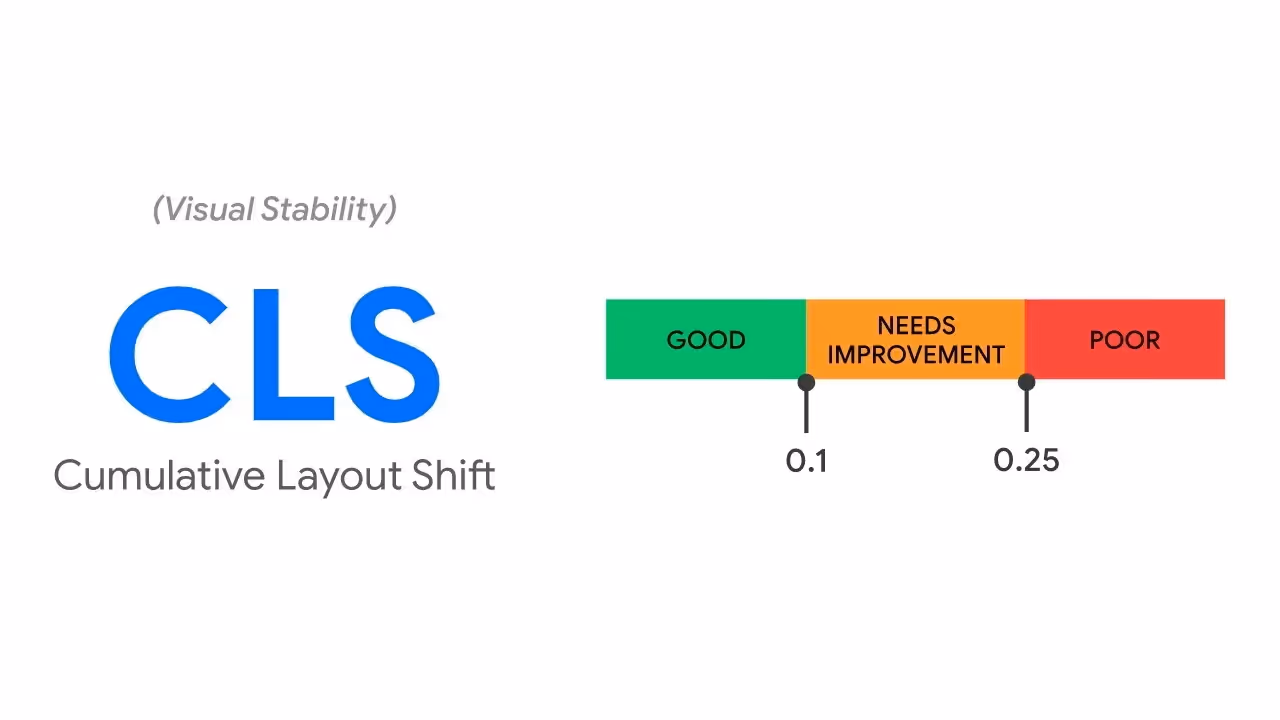 (Visual Stability)

CLS

Cumulative Layout Shift

GOOD

NEEDS IMPROVEMENT

POOR

0.1

0.25